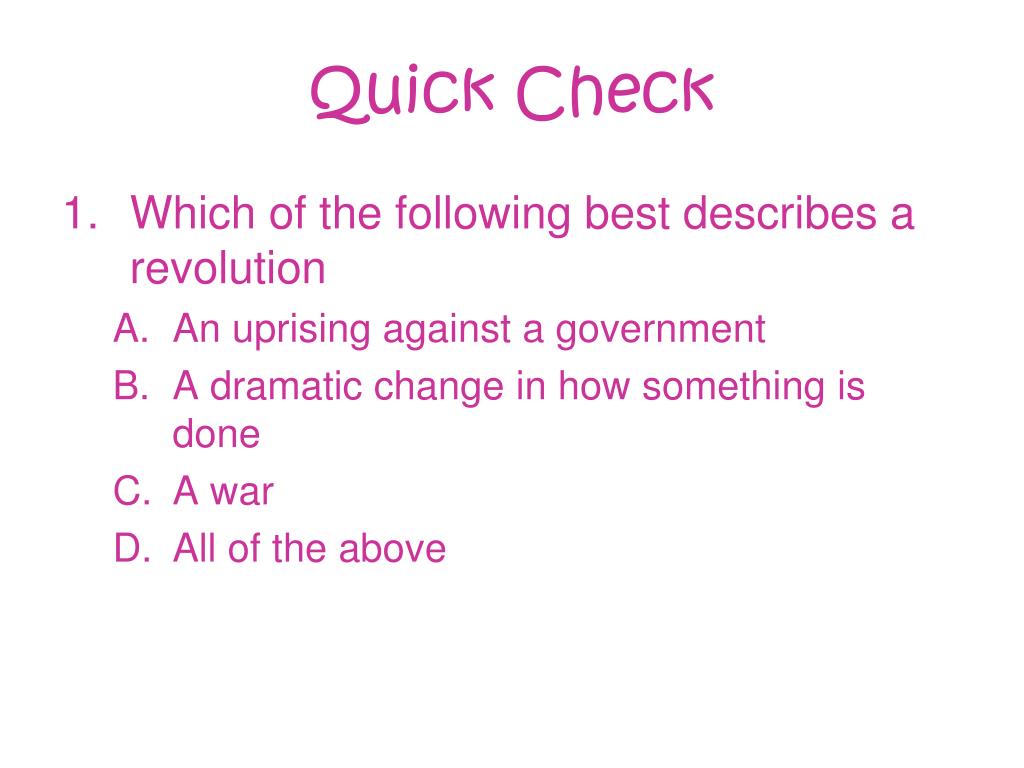 Quick Check

1. Which of the following best describes a revolution

A. An uprising against a government
B. A dramatic change in how something is done
C. A war
D. All of the above